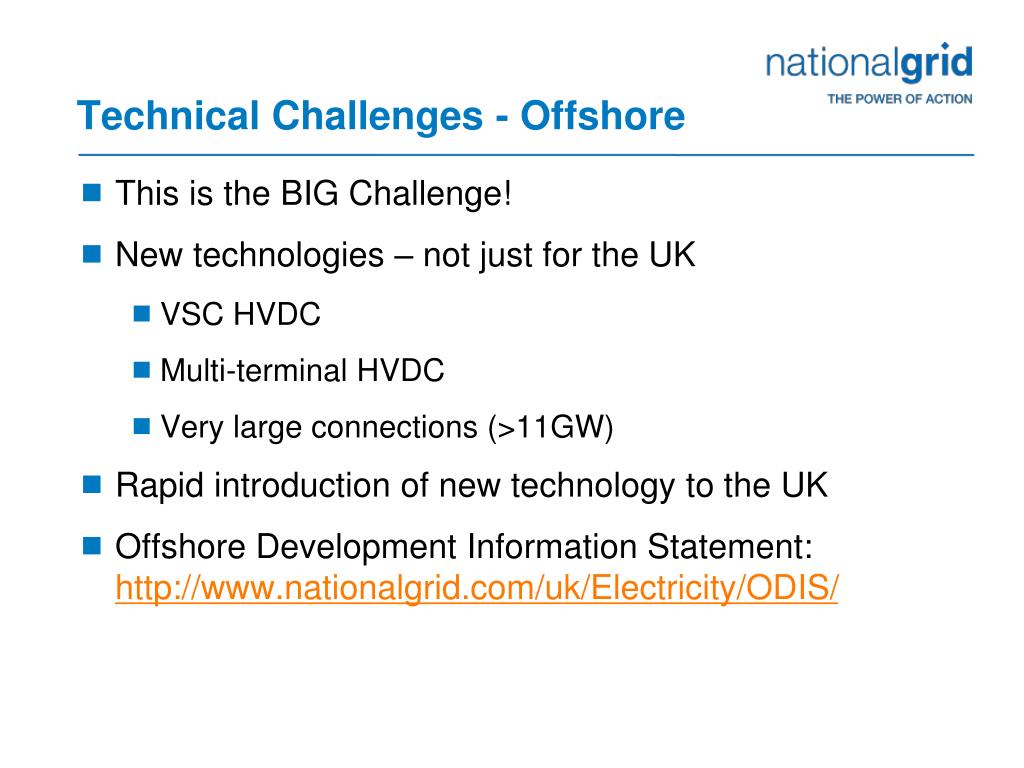 nationalgrid
THE POWER OF ACTION

Technical Challenges - Offshore

This is the BIG Challenge!

New technologies – not just for the UK

VSC HVDC

Multi-terminal HVDC

Very large connections (>11GW)

Rapid introduction of new technology to the UK

Offshore Development Information Statement: http://www.nationalgrid.com/uk/Electricity/ODIS/